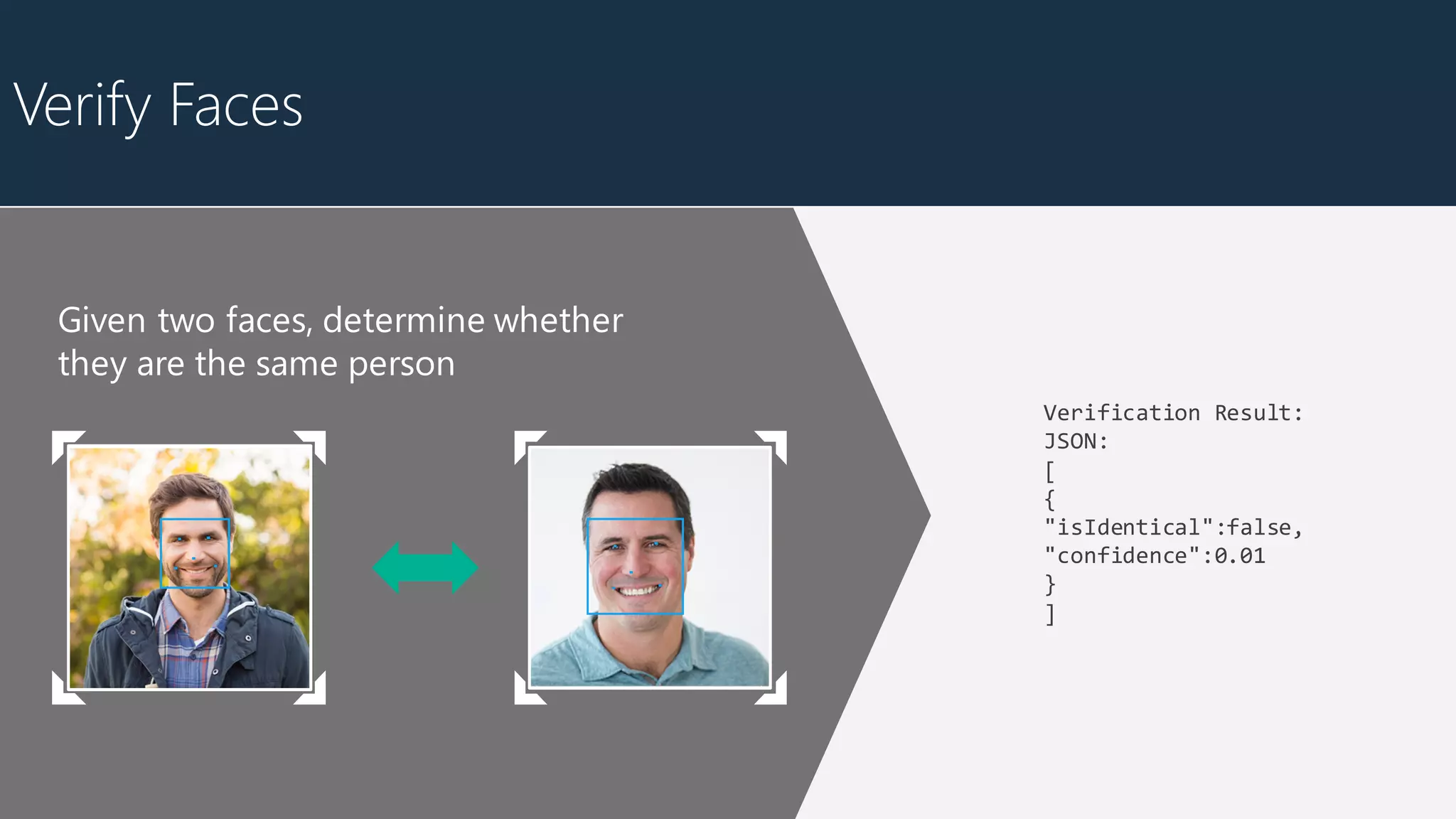 Verify Faces

Given two faces, determine whether they are the same person

Verification Result:
JSON:
[
{
"isIdentical":false,
"confidence":0.01
}
]